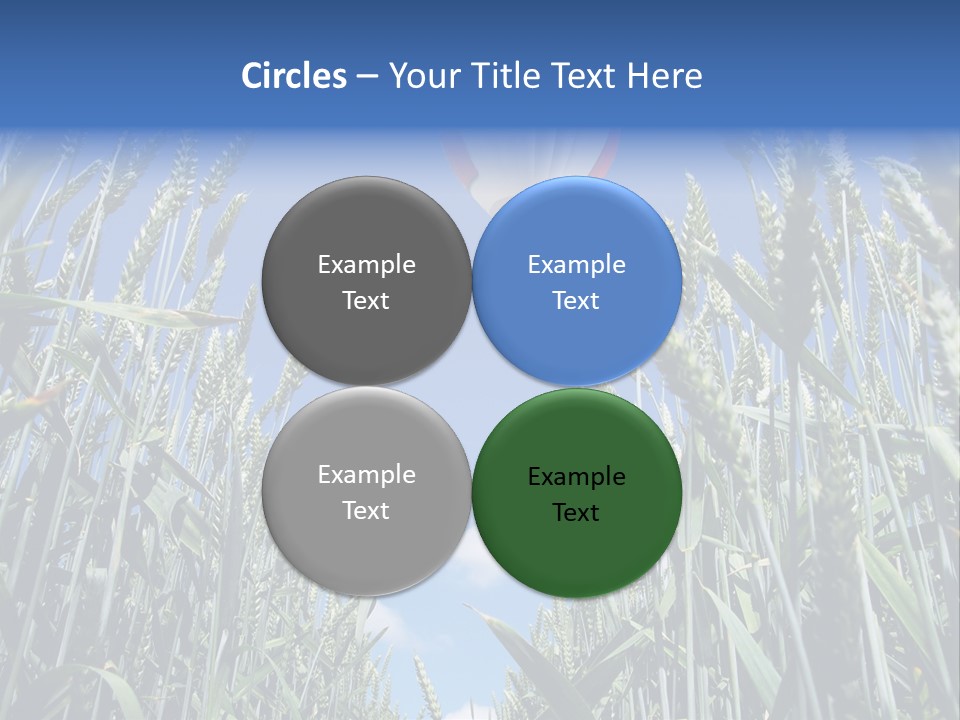 Circles – Your Title Text Here

Example Text

Example Text

Example Text

Example Text